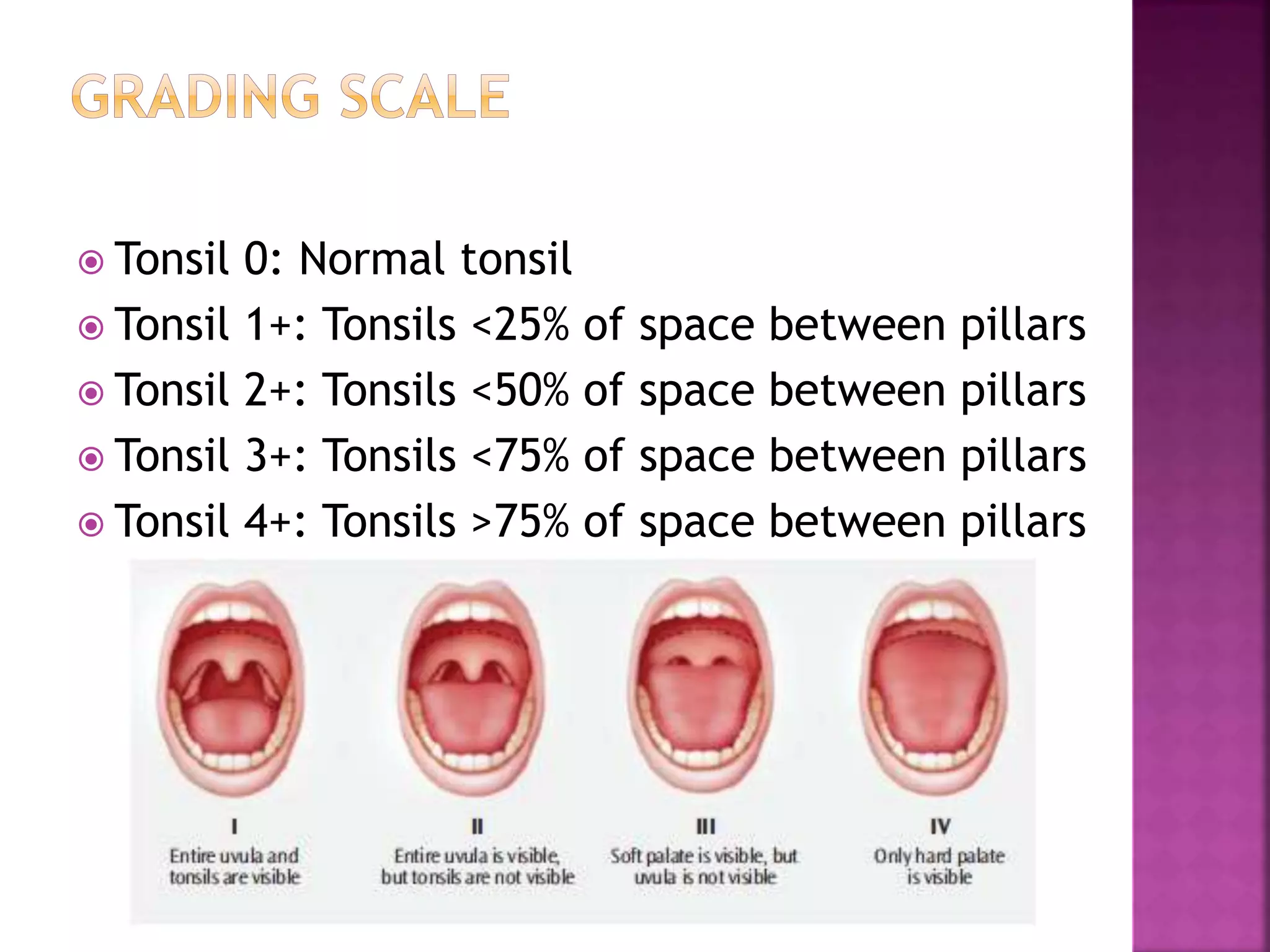 GRADING SCALE

Tonsil 0: Normal tonsil
Tonsil 1+: Tonsils <25% of space between pillars
Tonsil 2+: Tonsils <50% of space between pillars
Tonsil 3+: Tonsils <75% of space between pillars
Tonsil 4+: Tonsils >75% of space between pillars

I
Entire uvula and tonsils are visible

II
Entire uvula is visible, but tonsils are not visible

III
Soft palate is visible, but uvula is not visible

IV
Only hard palate is visible